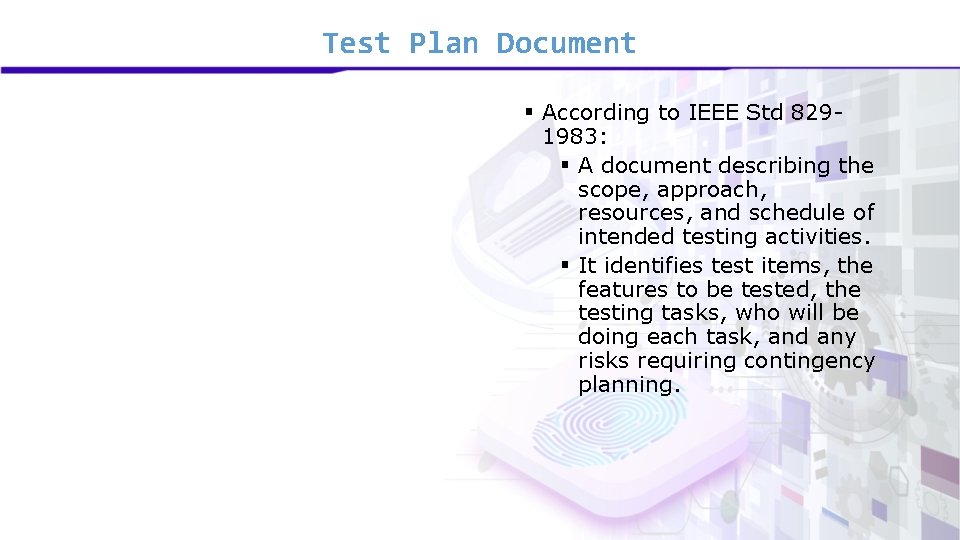 Test Plan Document

▪ According to IEEE Std 829-1983:

▪ A document describing the scope, approach, resources, and schedule of intended testing activities.

▪ It identifies test items, the features to be tested, the testing tasks, who will be doing each task, and any risks requiring contingency planning.